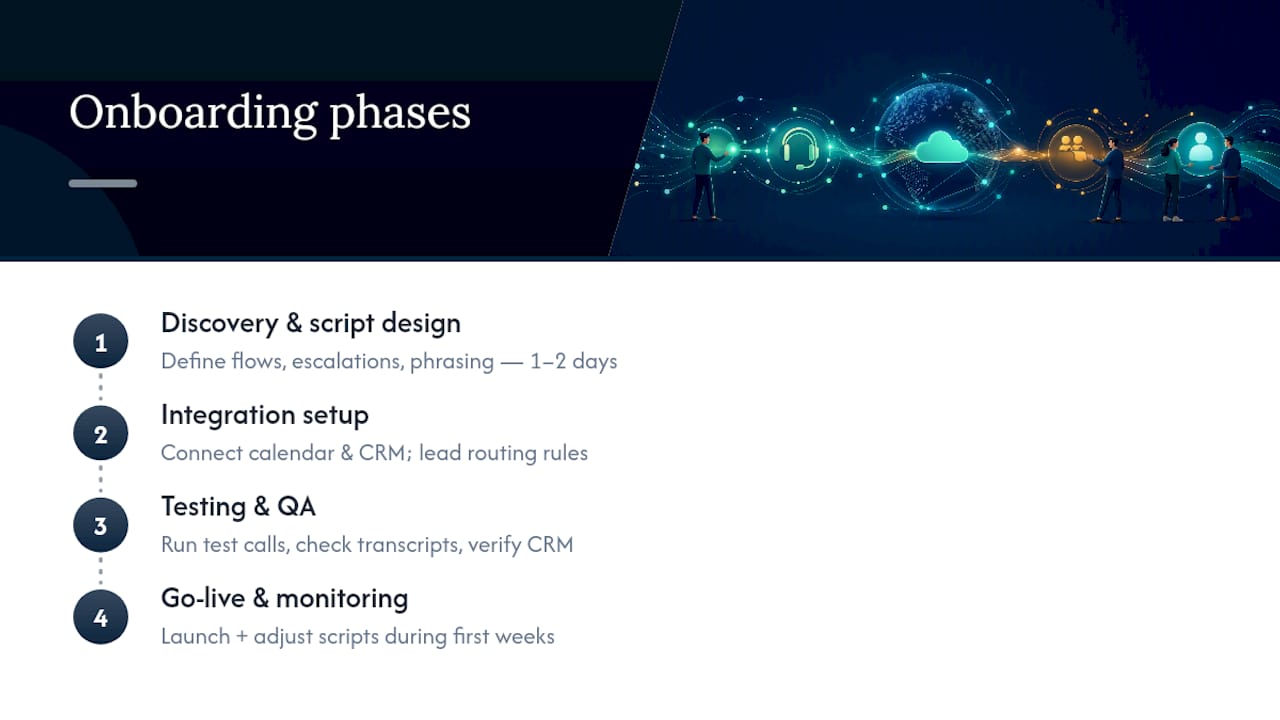 Onboarding phases

1
Discovery & script design
Define flows, escalations, phrasing — 1–2 days

2
Integration setup
Connect calendar & CRM; lead routing rules

3
Testing & QA
Run test calls, check transcripts, verify CRM

4
Go-live & monitoring
Launch + adjust scripts during first weeks